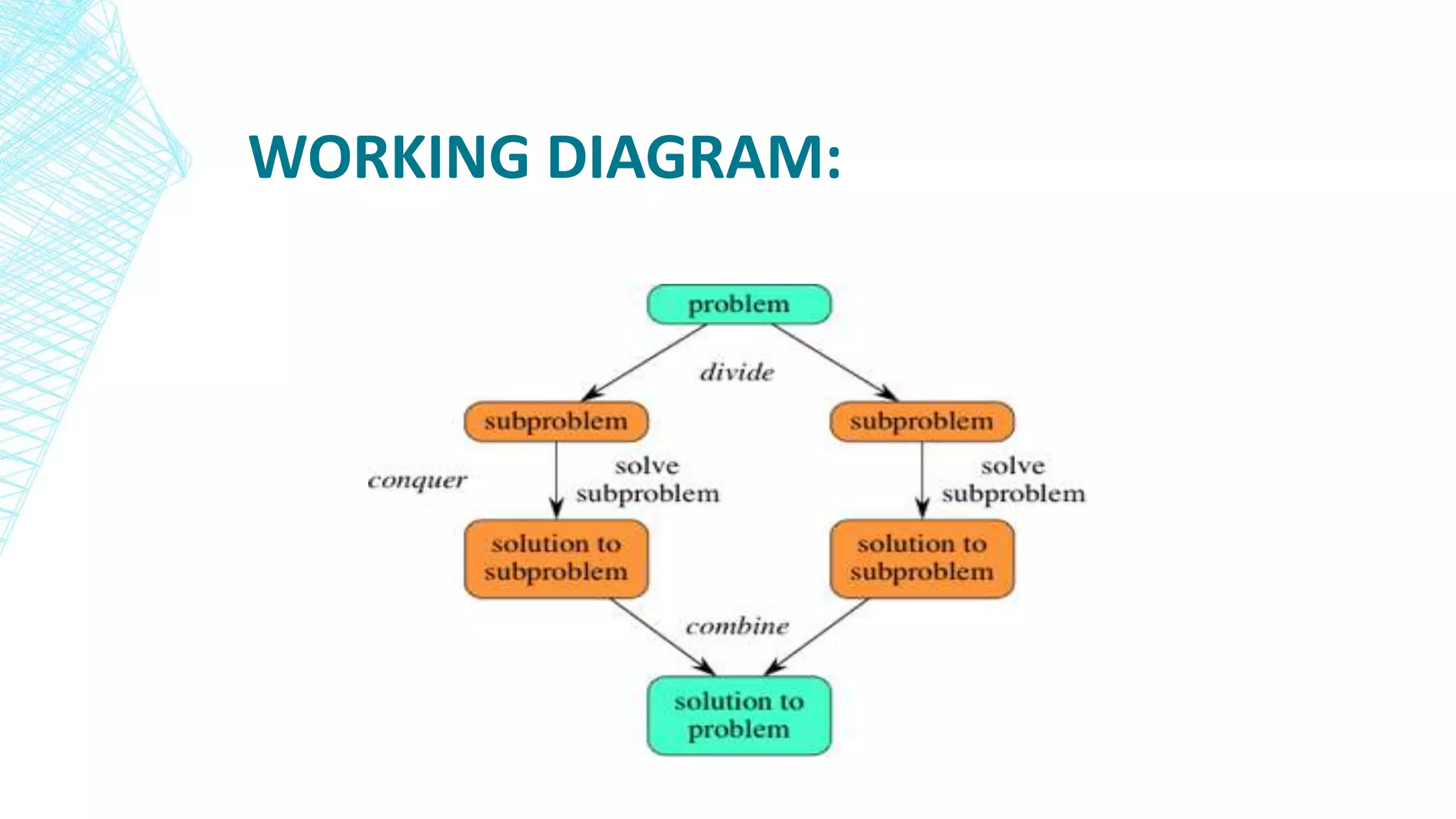 WORKING DIAGRAM:

problem

divide

subproblem

subproblem

conquer

solve subproblem

solve subproblem

solution to subproblem

solution to subproblem

combine

solution to problem